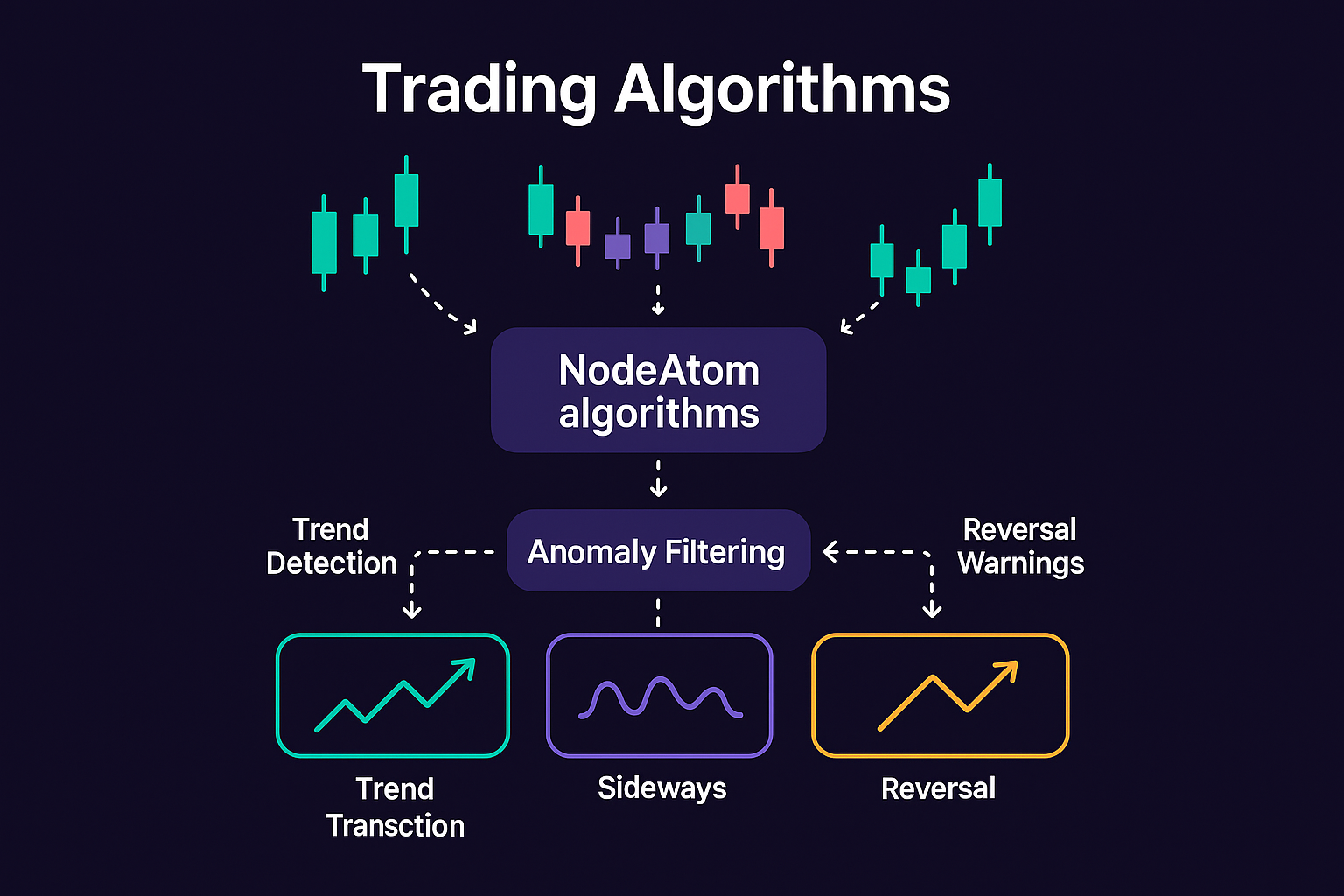 Trading Algorithms

NodeAtom algorithms

Trend Detection

Anomaly Filtering

Reversal Warnings

Trend Transction

Sideways

Reversal